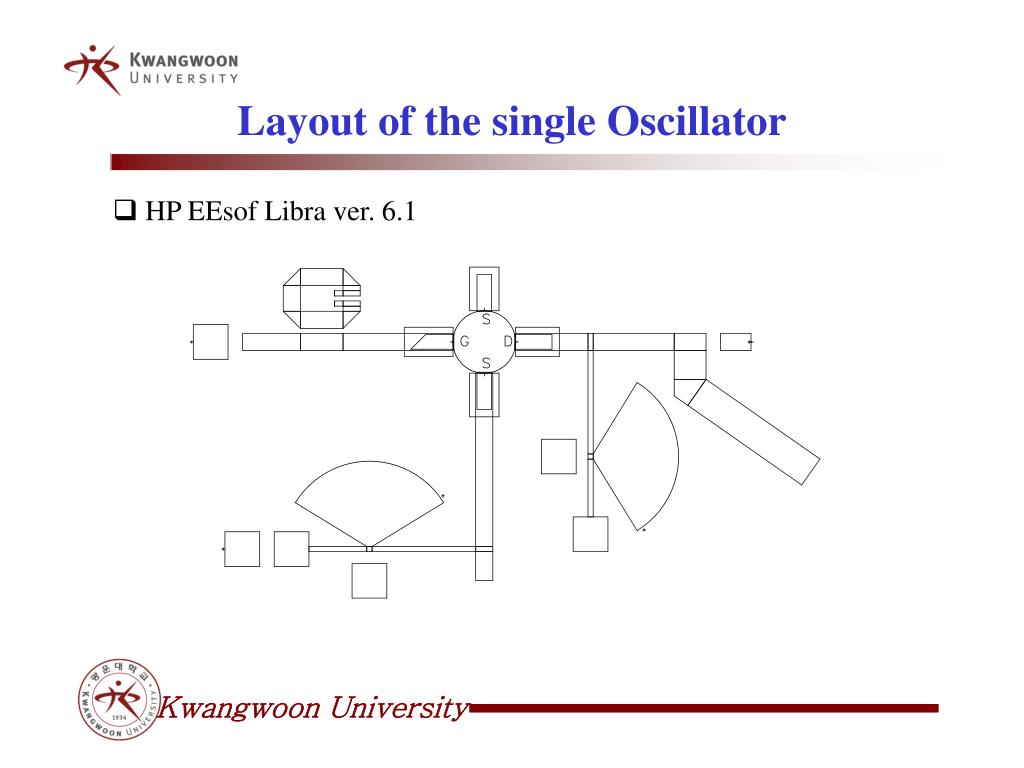 KWANGWOON
UNIVERSITY

Layout of the single Oscillator

❑ HP EEsof Libra ver. 6.1

S
G
D
S

광운대학교
KWANGWOON UNIVERSITY
1934

Kwangwoon University